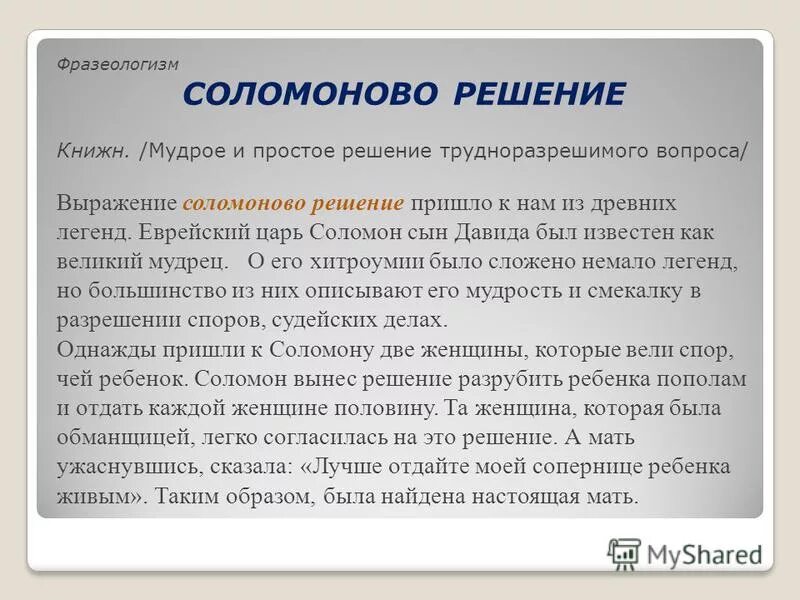 Фразеологизм

СОЛОМОНОВО РЕШЕНИЕ

Книжн. /Мудрое и простое решение трудноразрешимого вопроса/

Выражение соломоново решение пришло к нам из древних легенд. Еврейский царь Соломон сын Давида был известен как великий мудрец. О его хитроумии было сложено немало легенд, но большинство из них описывают его мудрость и смекалку в разрешении споров, судейских делах.
Однажды пришли к Соломону две женщины, которые вели спор, чей ребенок. Соломон вынес решение разрубить ребенка пополам и отдать каждой женщине половину. Та женщина, которая была обманщицей, легко согласилась на это решение. А мать ужаснувшись, сказала: «Лучше отдайте моей сопернице ребенка живым». Таким образом, была найдена настоящая мать.

MyShared